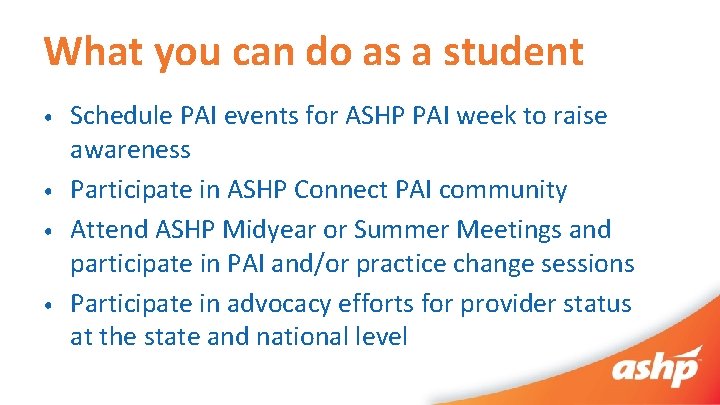 What you can do as a student

• Schedule PAI events for ASHP PAI week to raise awareness
• Participate in ASHP Connect PAI community
• Attend ASHP Midyear or Summer Meetings and participate in PAI and/or practice change sessions
• Participate in advocacy efforts for provider status at the state and national level

ashp